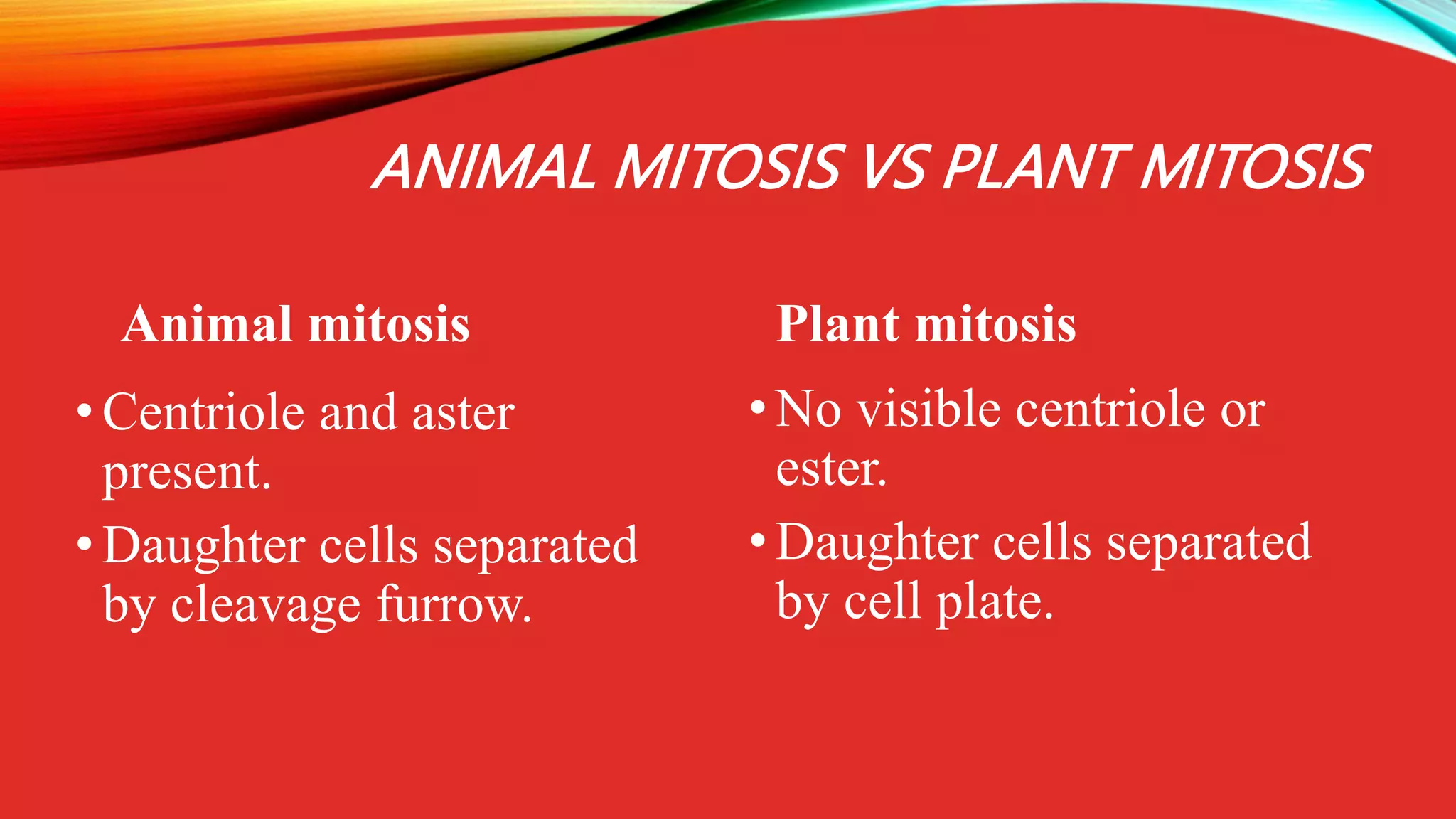 ANIMAL MITOSIS VS PLANT MITOSIS

Animal mitosis

• Centriole and aster present.

• Daughter cells separated by cleavage furrow.

Plant mitosis

• No visible centriole or ester.

• Daughter cells separated by cell plate.